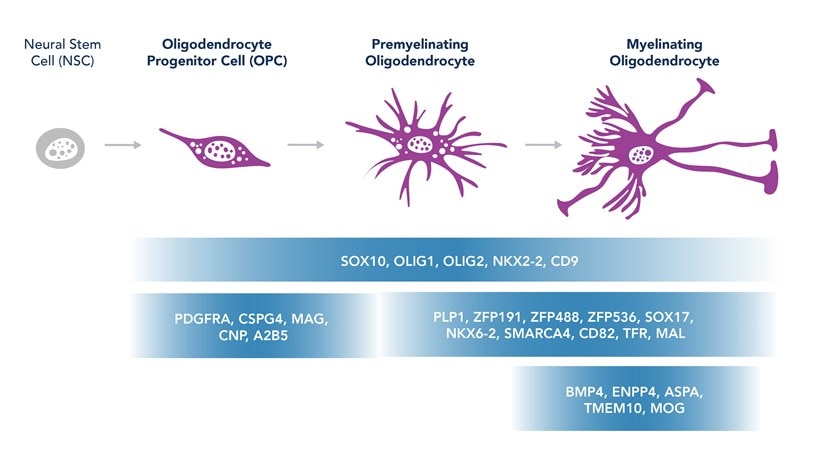 Neural Stem Cell (NSC)

Oligodendrocyte Progenitor Cell (OPC)

Premyelinating Oligodendrocyte

Myelinating Oligodendrocyte

SOX10, OLIG1, OLIG2, NKX2-2, CD9

PDGFRA, CSPG4, MAG, CNP, A2B5

PLP1, ZFP191, ZFP488, ZFP536, SOX17, NKX6-2, SMARCA4, CD82, TFR, MAL

BMP4, ENPP4, ASPA, TMEM10, MOG